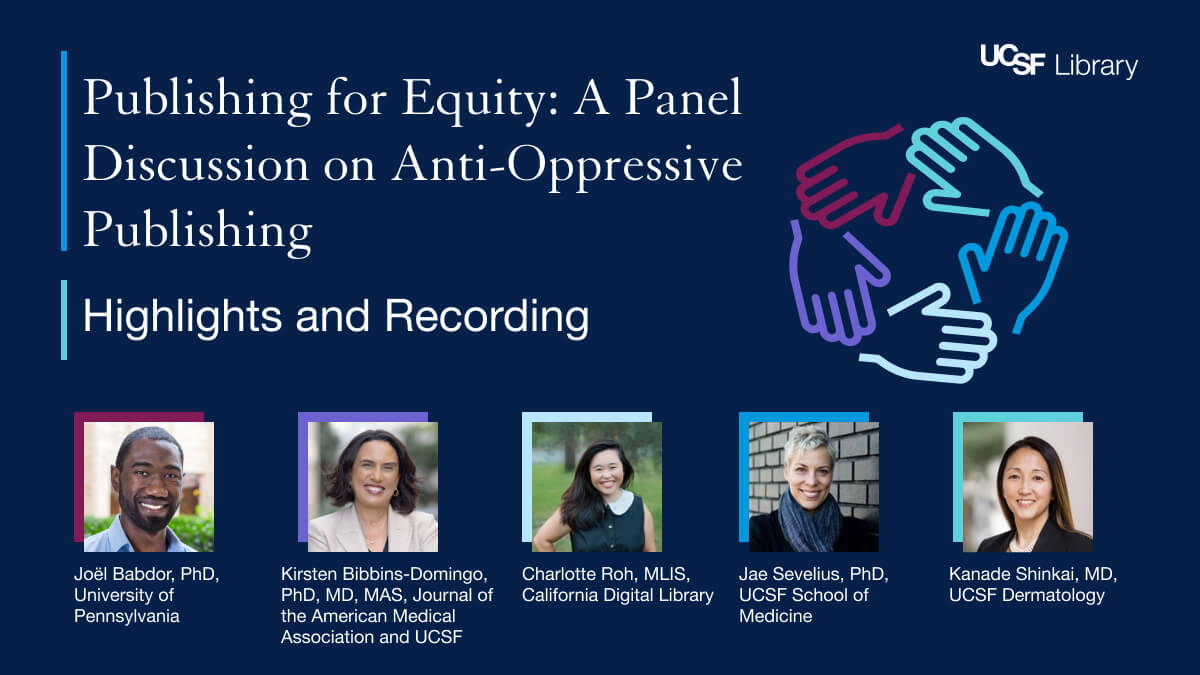 UCSF Library

Publishing for Equity: A Panel Discussion on Anti-Oppressive Publishing

Highlights and Recording

Joël Babdor, PhD, University of Pennsylvania

Kirsten Bibbins-Domingo, PhD, MD, MAS, Journal of the American Medical Association and UCSF

Charlotte Roh, MLIS, California Digital Library

Jae Sevelius, PhD, UCSF School of Medicine

Kanade Shinkai, MD, UCSF Dermatology